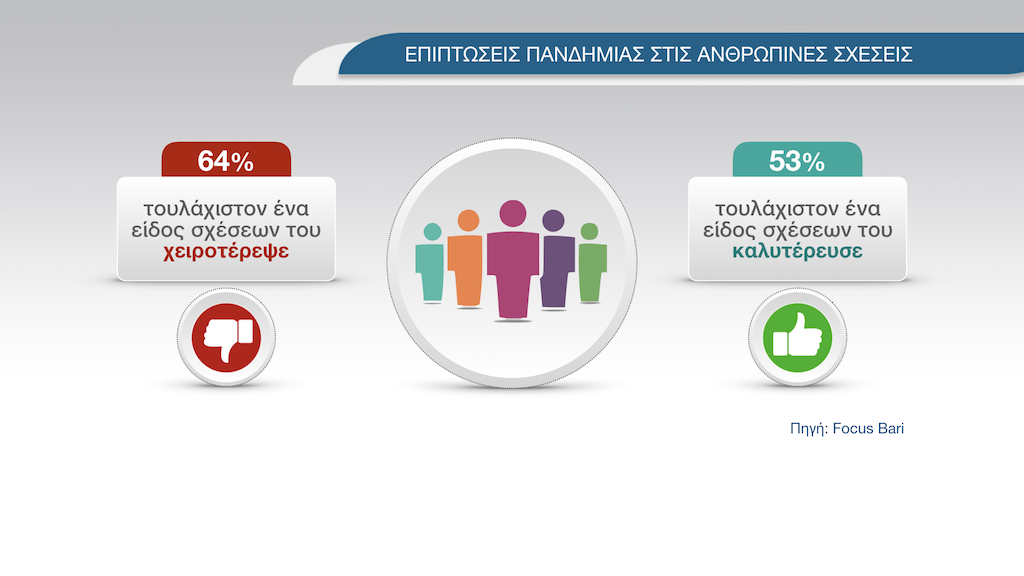 ΕΠΙΠΤΩΣΕΙΣ ΠΑΝΔΗΜΙΑΣ ΣΤΙΣ ΑΝΘΡΩΠΙΝΕΣ ΣΧΕΣΕΙΣ

64%

τουλάχιστον ένα είδος σχέσεων του χειροτέρεψε

53%

τουλάχιστον ένα είδος σχέσεων του καλυτέρευσε

Πηγή: Focus Bari